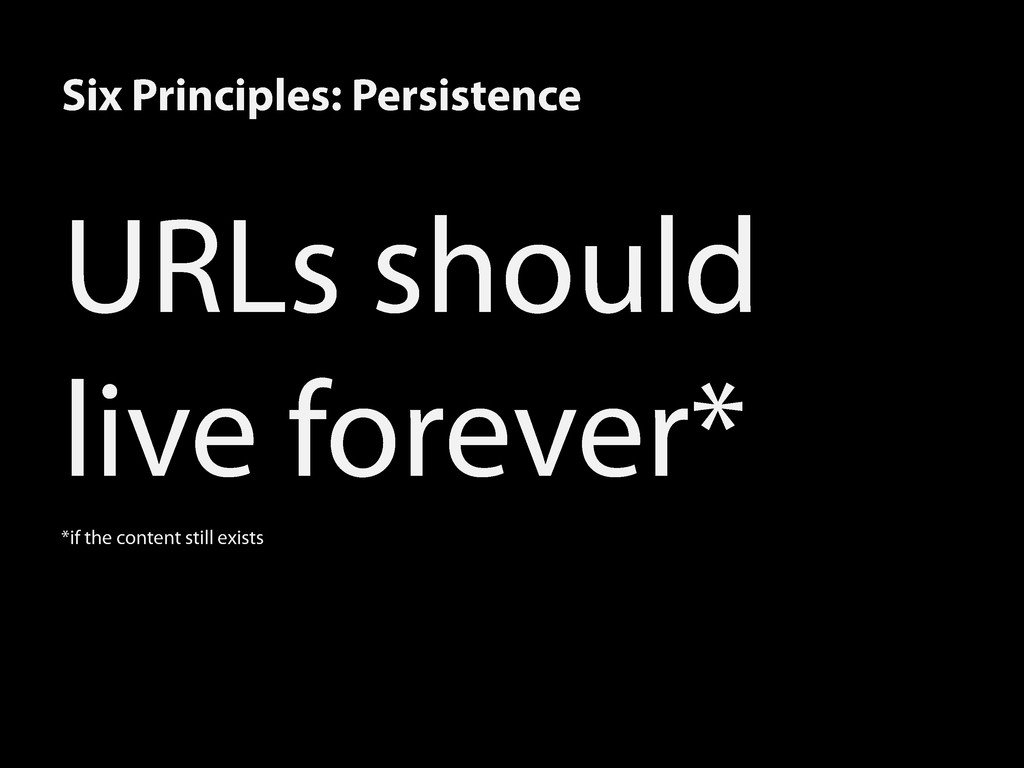 Six Principles: Persistence

URLs should live forever*

*if the content still exists